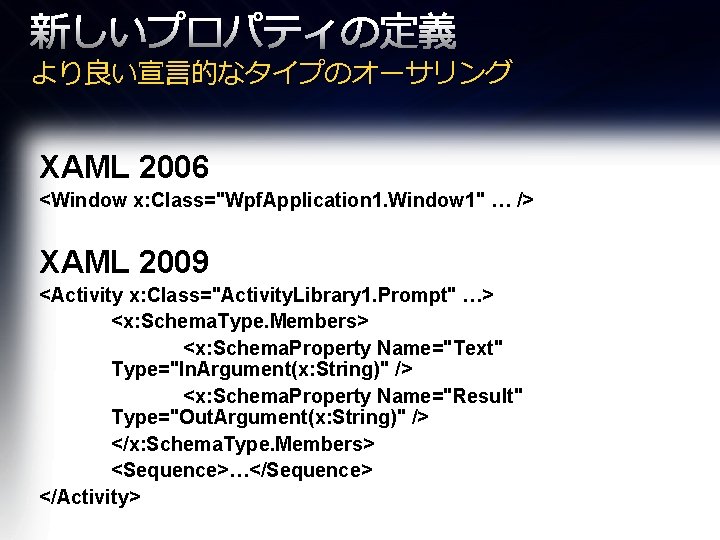 新しいプロパティの定義
より良い宣言的なタイプのオーサリング

XAML 2006
<Window x:Class="WpfApplication1.Window1" … />

XAML 2009
<Activity x:Class="ActivityLibrary1.Prompt" …>
<x:SchemaType.Members>
<x:SchemaProperty Name="Text" Type="InArgument(x:String)" />
<x:SchemaProperty Name="Result" Type="OutArgument(x:String)" />
</x:SchemaType.Members>
<Sequence>…</Sequence>
</Activity>